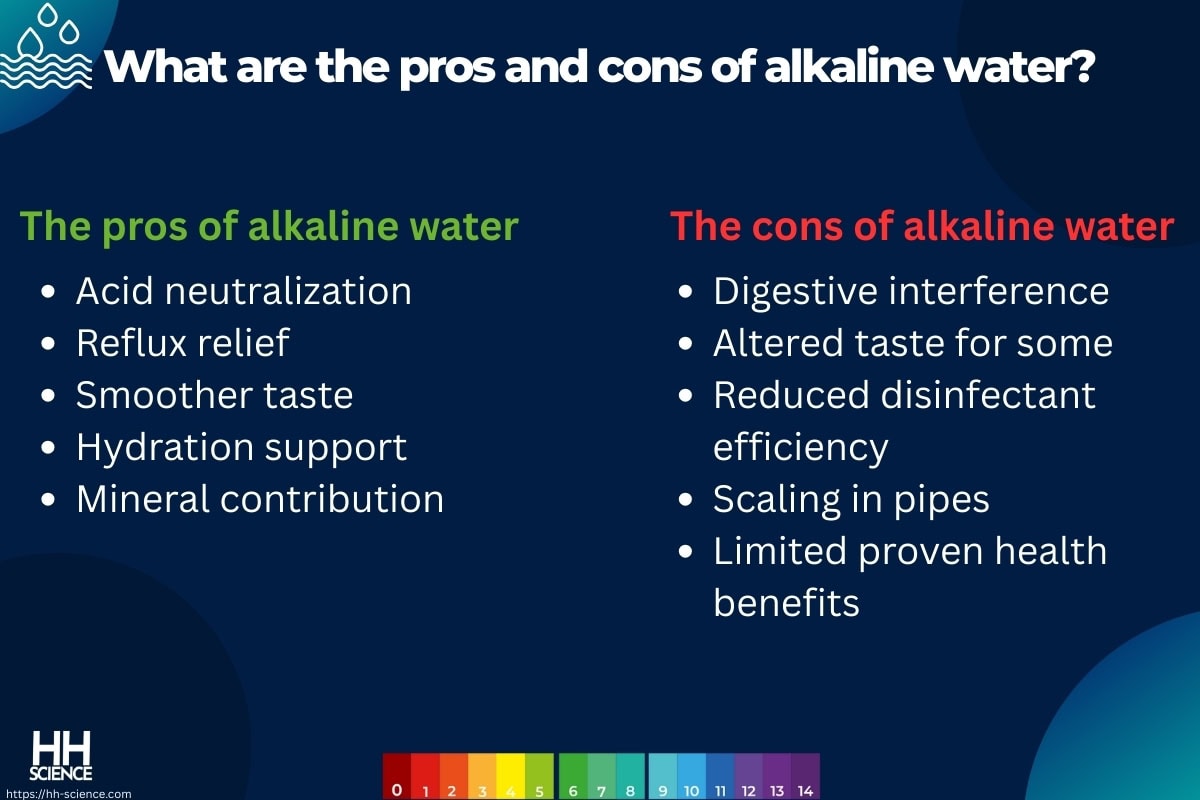 What are the pros and cons of alkaline water?

The pros of alkaline water

- Acid neutralization
- Reflux relief
- Smoother taste
- Hydration support
- Mineral contribution

The cons of alkaline water

- Digestive interference
- Altered taste for some
- Reduced disinfectant efficiency
- Scaling in pipes
- Limited proven health benefits

HH SCIENCE
https://hh-science.com

0 1 2 3 4 5 6 7 8 9 10 11 12 13 14